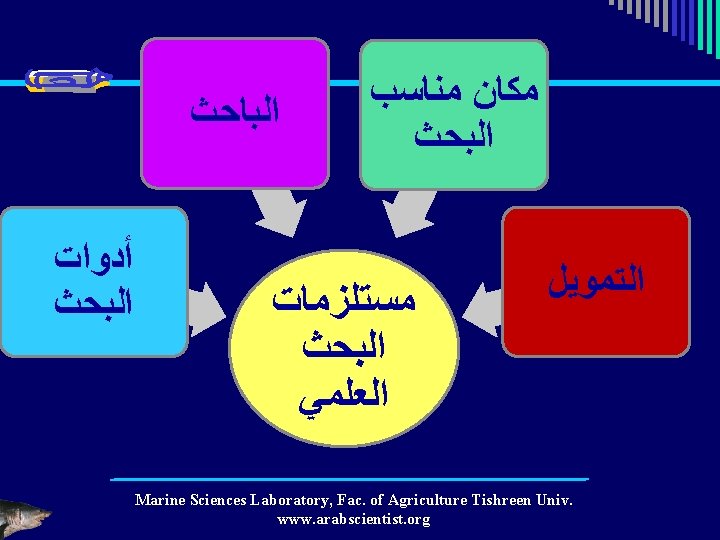 مكان مناسب البحث

الباحث

التمويل

أدوات البحث

مستلزمات البحث العلمي

Marine Sciences Laboratory, Fac. of Agriculture Tishreen Univ.
www.arabscientist.org